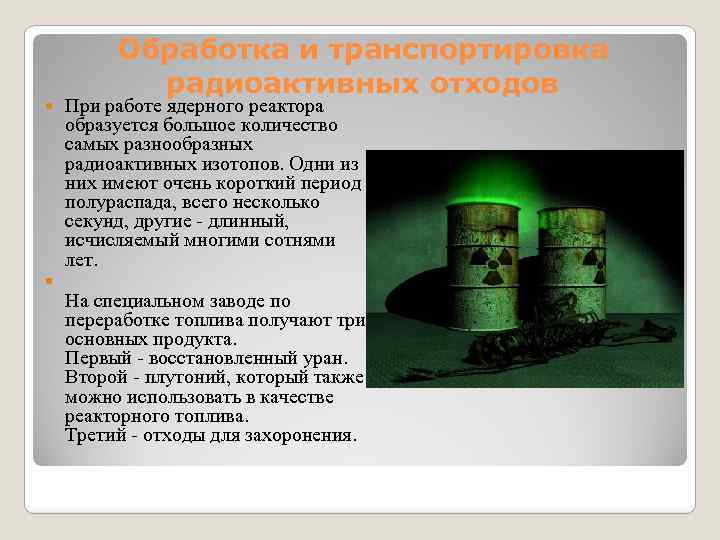 Обработка и транспортировка радиоактивных отходов

При работе ядерного реактора образуется большое количество самых разнообразных радиоактивных изотопов. Одни из них имеют очень короткий период полураспада, всего несколько секунд, другие - длинный, исчисляемый многими сотнями лет.

На специальном заводе по переработке топлива получают три основных продукта.
Первый - восстановленный уран.
Второй - плутоний, который также можно использовать в качестве реакторного топлива.
Третий - отходы для захоронения.